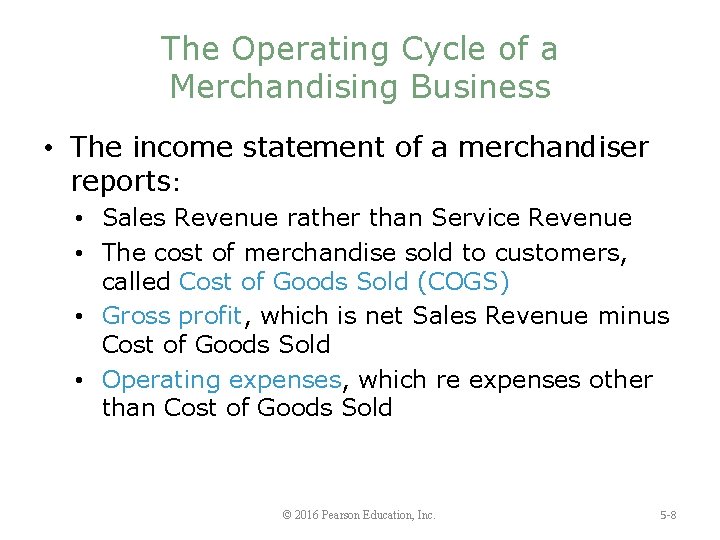 The Operating Cycle of a Merchandising Business

• The income statement of a merchandiser reports:

• Sales Revenue rather than Service Revenue

• The cost of merchandise sold to customers, called Cost of Goods Sold (COGS)

• Gross profit, which is net Sales Revenue minus Cost of Goods Sold

• Operating expenses, which re expenses other than Cost of Goods Sold

© 2016 Pearson Education, Inc.

5-8